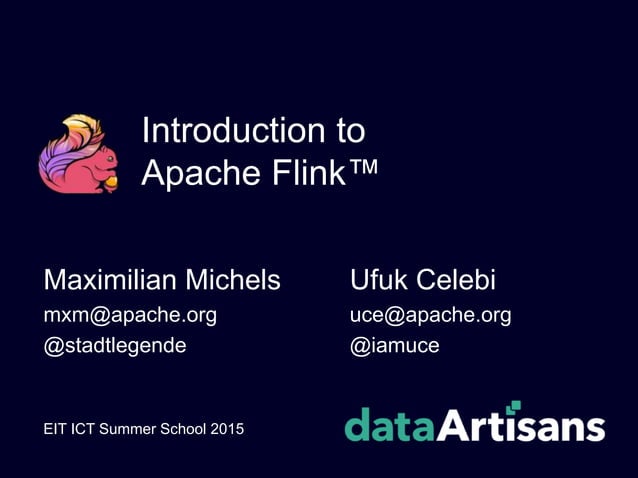 Introduction to Apache Flink™

Maximilian Michels
mxm@apache.org
@stadtlegende

Ufuk Celebi
uce@apache.org
@iamuce

EIT ICT Summer School 2015

dataArtisans